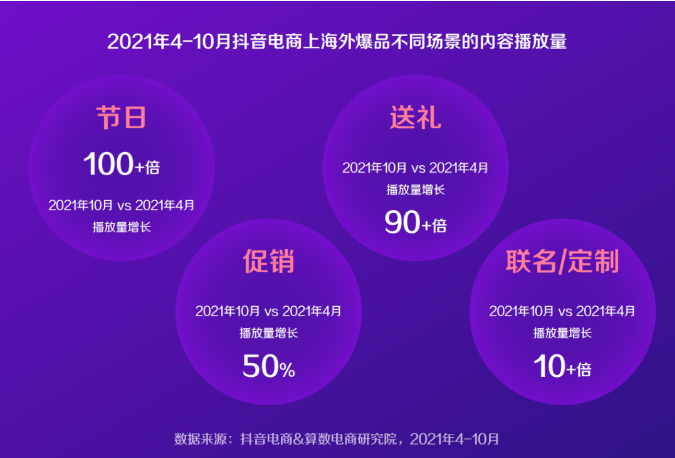 2021年4-10月抖音电商上海外爆品不同场景的内容播放量

节日

100+倍

2021年10月 vs 2021年4月
播放量增长

送礼

2021年10月 vs 2021年4月
播放量增长

90+倍

促销

2021年10月 vs 2021年4月
播放量增长

50%

联名/定制

2021年10月 vs 2021年4月
播放量增长

10+倍

数据来源：抖音电商&算数电商研究院，2021年4-10月